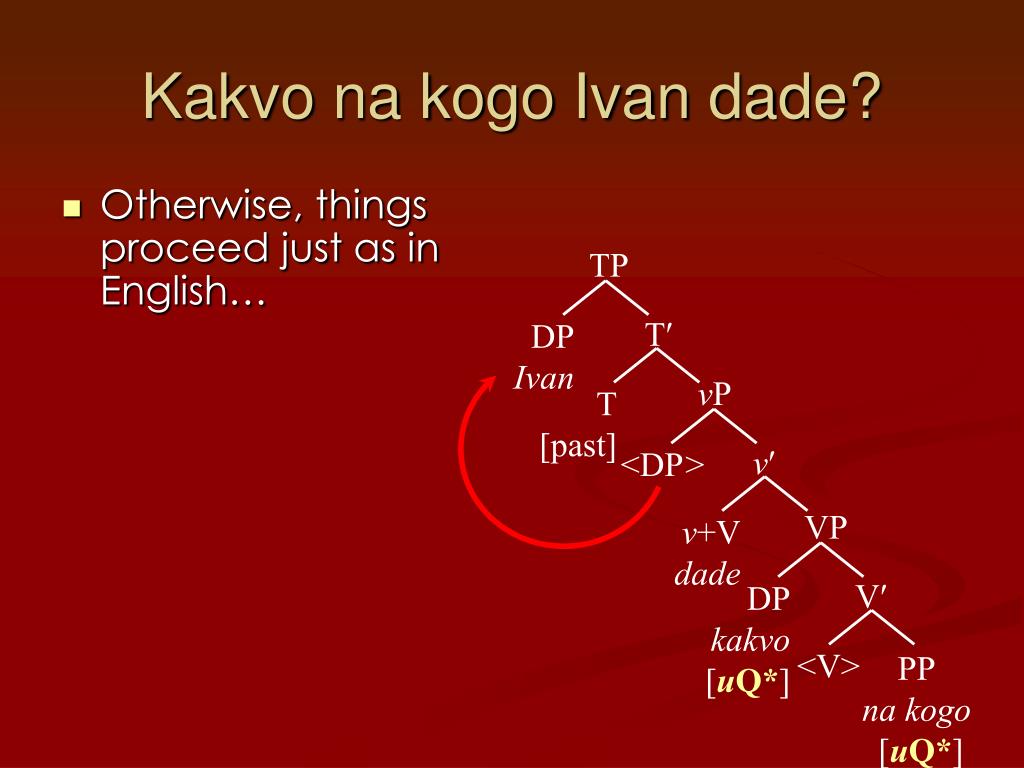 Kakvo na kogo Ivan dade?

Otherwise, things proceed just as in English…

TP
DP
Ivan
T′
T
[past]
vP
<DP>
v′
v+V
dade
VP
DP
kakvo
[uQ*]
V′
<V>
PP
na kogo
[uQ*]